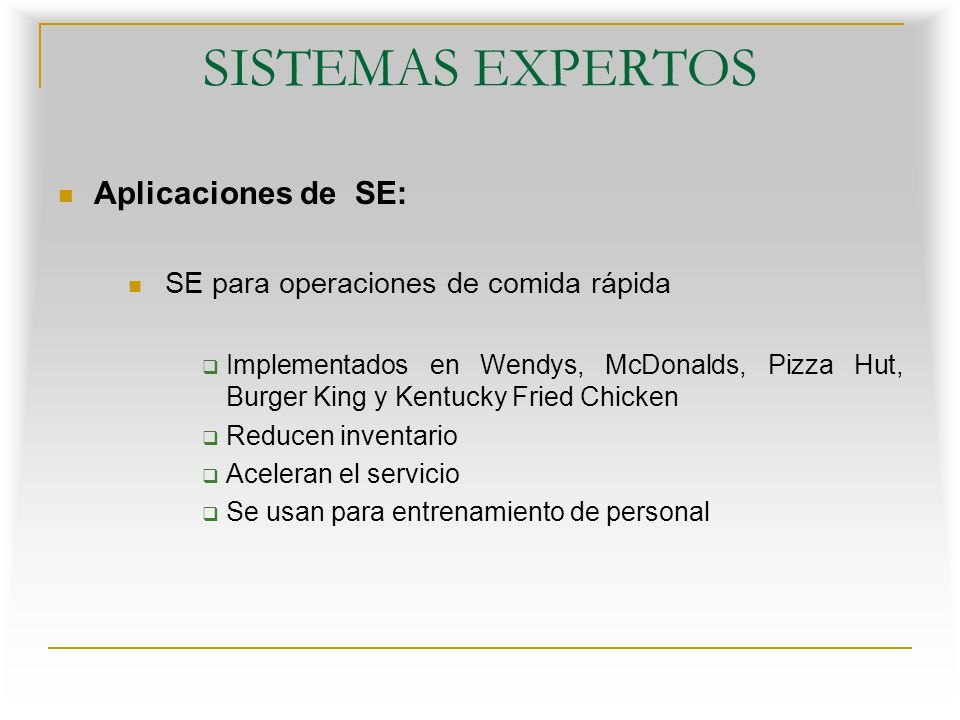 SISTEMAS EXPERTOS

Aplicaciones de SE:

SE para operaciones de comida rápida

Implementados en Wendys, McDonalds, Pizza Hut, Burger King y Kentucky Fried Chicken

Reducen inventario

Aceleran el servicio

Se usan para entrenamiento de personal